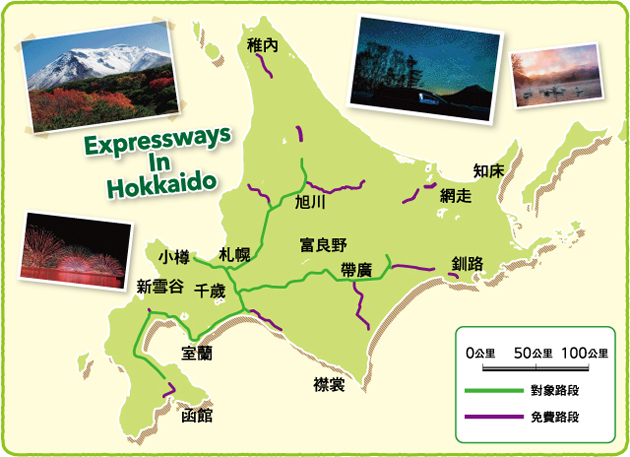 Expressways In Hokkaido

稚內

知床

網走

旭川

富良野

小樽

札幌

帶廣

釧路

新雪谷

千歲

室蘭

襟裳

函館

0公里 50公里 100公里

對象路段

免費路段